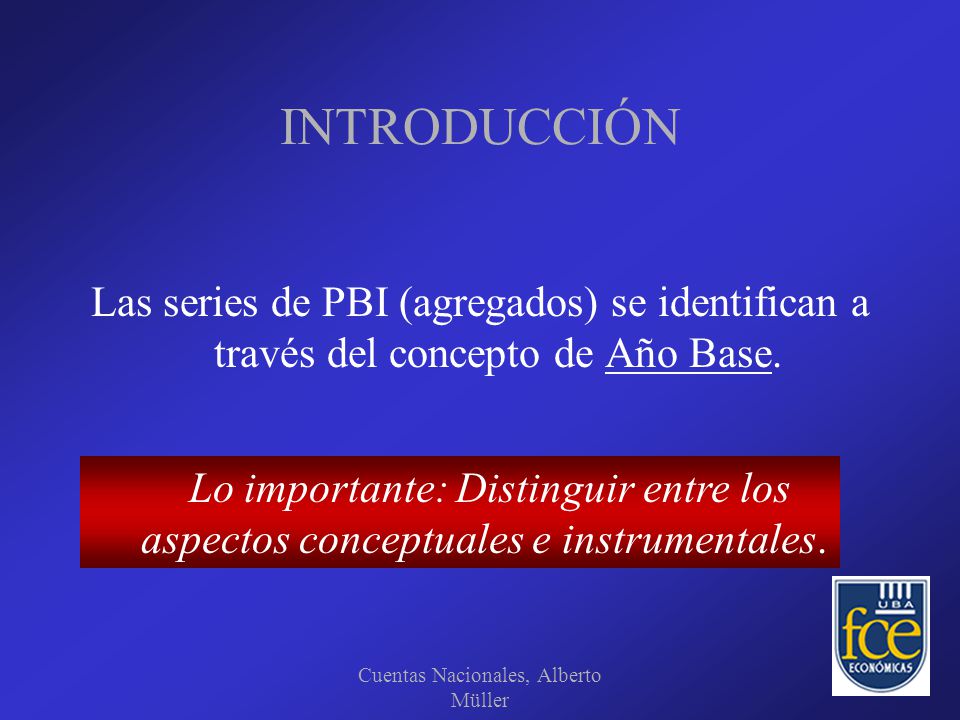 INTRODUCCIÓN

Las series de PBI (agregados) se identifican a través del concepto de Año Base.

Lo importante: Distinguir entre los aspectos conceptuales e instrumentales.

UBA
fce
ECONÓMICAS

Cuentas Nacionales, Alberto Müller